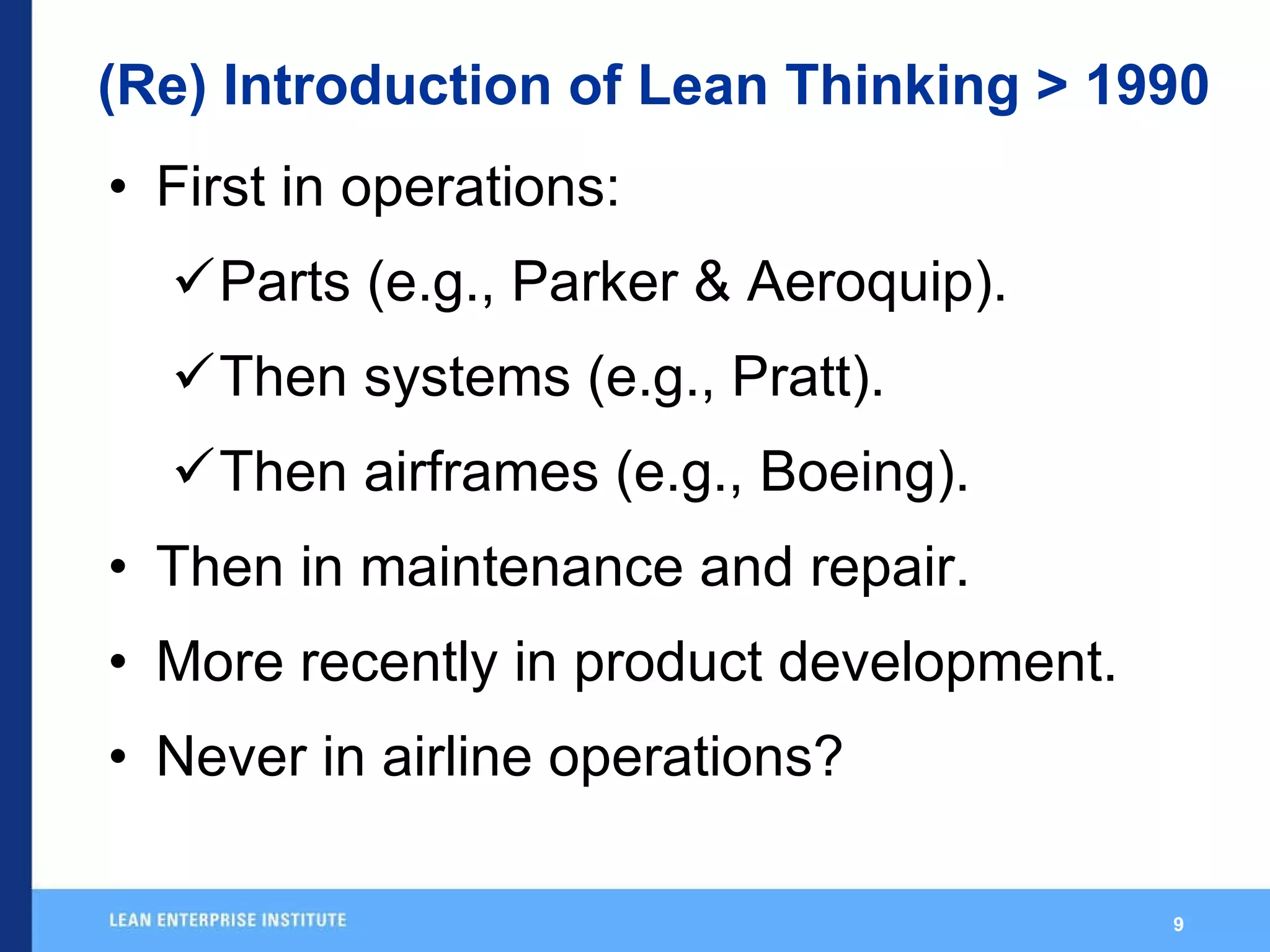 (Re) Introduction of Lean Thinking > 1990

• First in operations:

✓Parts (e.g., Parker & Aeroquip).

✓Then systems (e.g., Pratt).

✓Then airframes (e.g., Boeing).

• Then in maintenance and repair.

• More recently in product development.

• Never in airline operations?

LEAN ENTERPRISE INSTITUTE

9